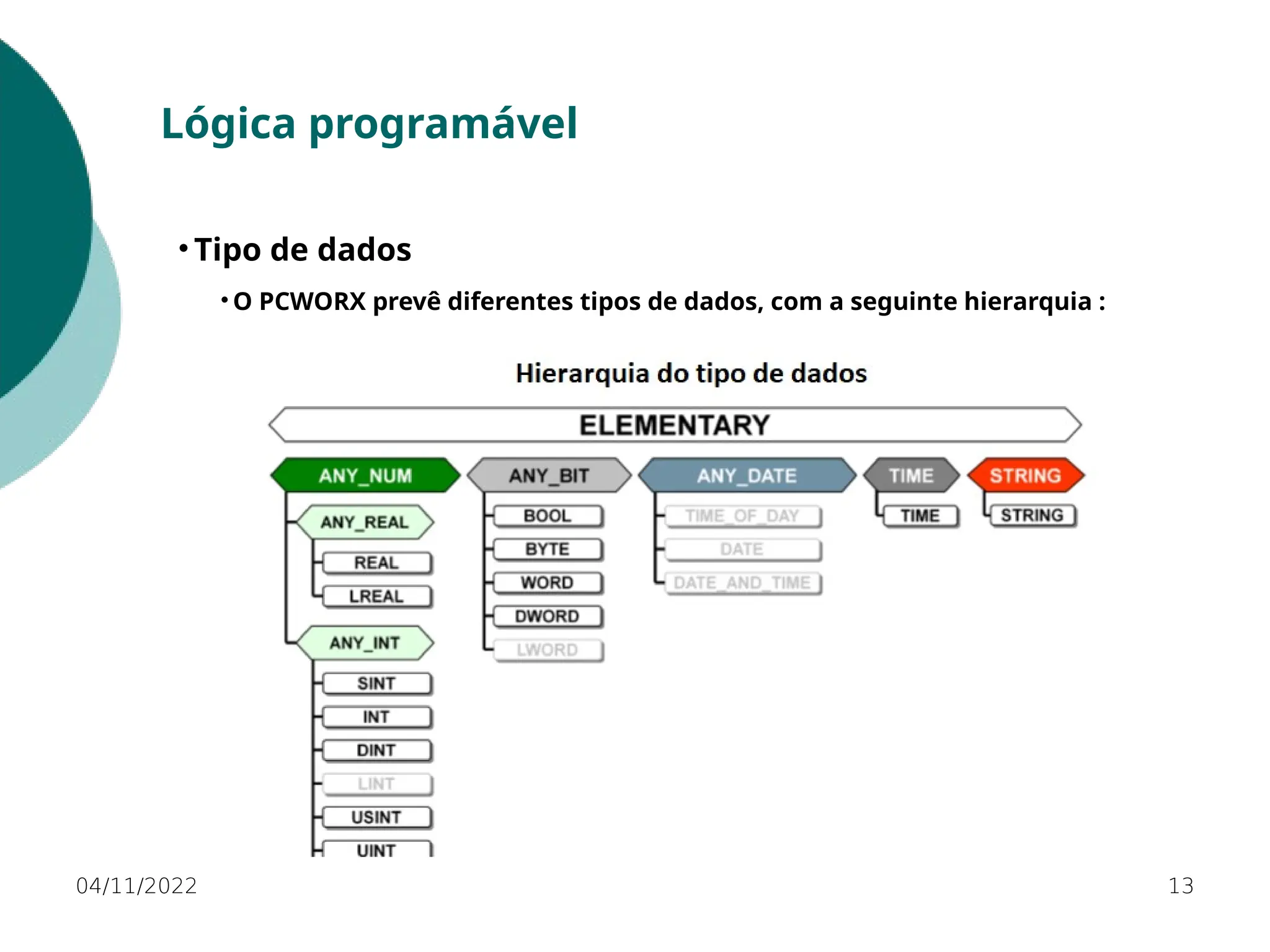 Lógica programável

• Tipo de dados

• O PCWORX prevê diferentes tipos de dados, com a seguinte hierarquia :

Hierarquia do tipo de dados

ELEMENTARY

ANY_NUM
ANY_REAL
REAL
LREAL
ANY_INT
SINT
INT
DINT
LINT
USINT
UINT

ANY_BIT
BOOL
BYTE
WORD
DWORD
LWORD

ANY_DATE
TIME_OF_DAY
DATE
DATE_AND_TIME

TIME
TIME

STRING
STRING

04/11/2022

13